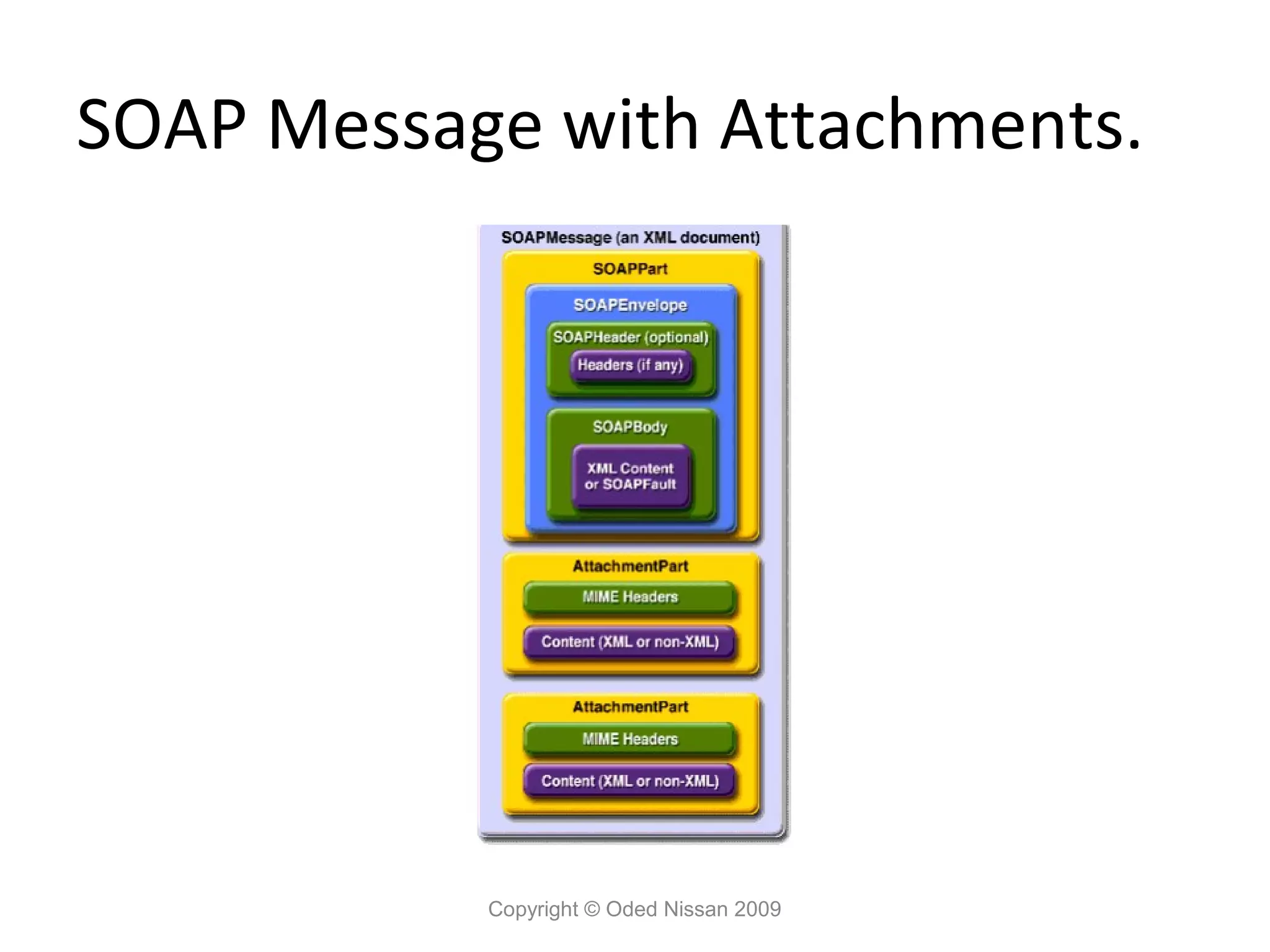 SOAP Message with Attachments.

SOAPMessage (an XML document)

SOAPPart

SOAPEnvelope

SOAPHeader (optional)

Headers (if any)

SOAPBody

XML Content or SOAPFault

AttachmentPart

MIME Headers

Content (XML or non-XML)

AttachmentPart

MIME Headers

Content (XML or non-XML)

Copyright © Oded Nissan 2009